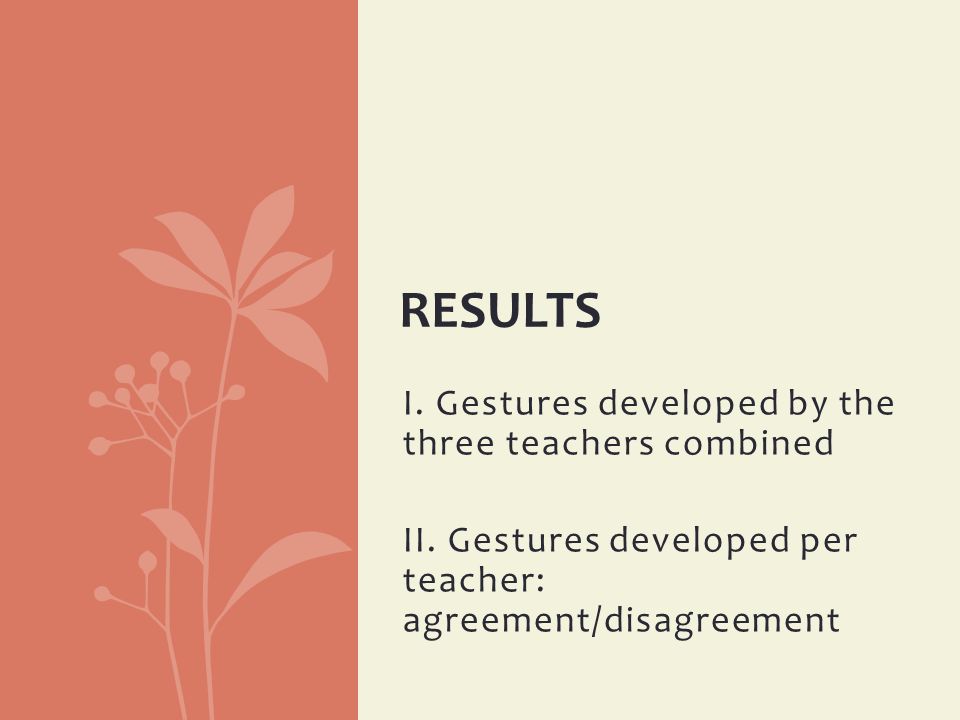 RESULTS

I. Gestures developed by the three teachers combined

II. Gestures developed per teacher: agreement/disagreement